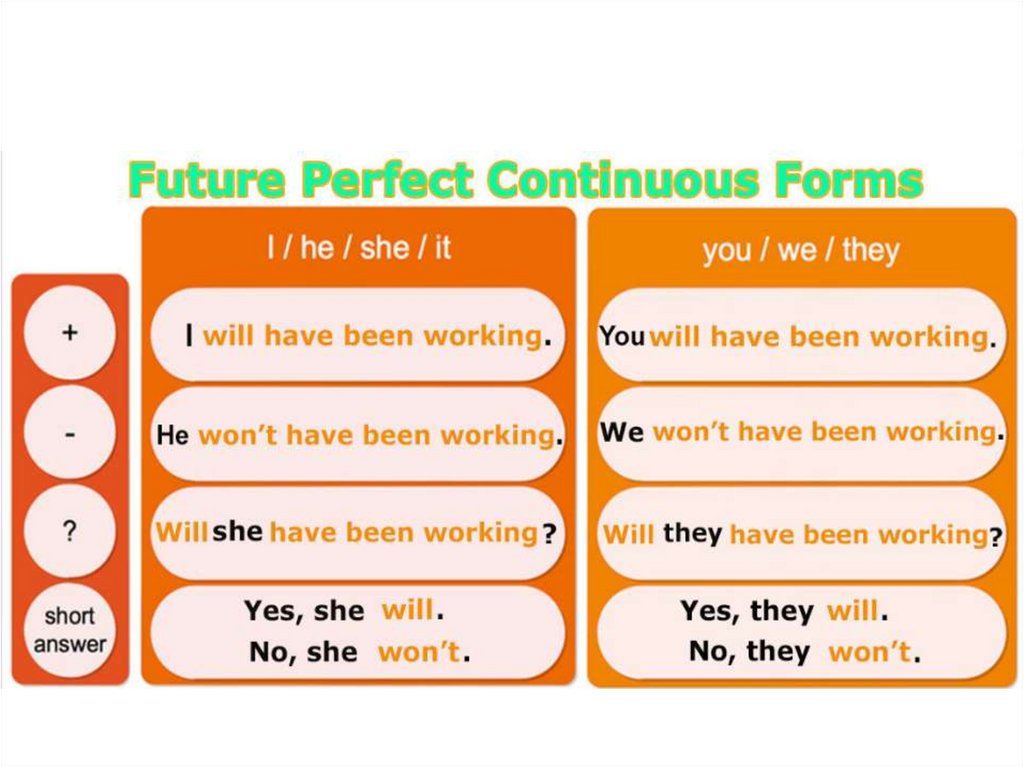 Future Perfect Continuous Forms

|  | I / he / she / it | you / we / they |
|---|---|---|
| + | I will have been working. | You will have been working. |
| - | He won't have been working. | We won't have been working. |
| ? | Will she have been working? | Will they have been working? |
| short answer | Yes, she will. No, she won't. | Yes, they will. No, they won't. |